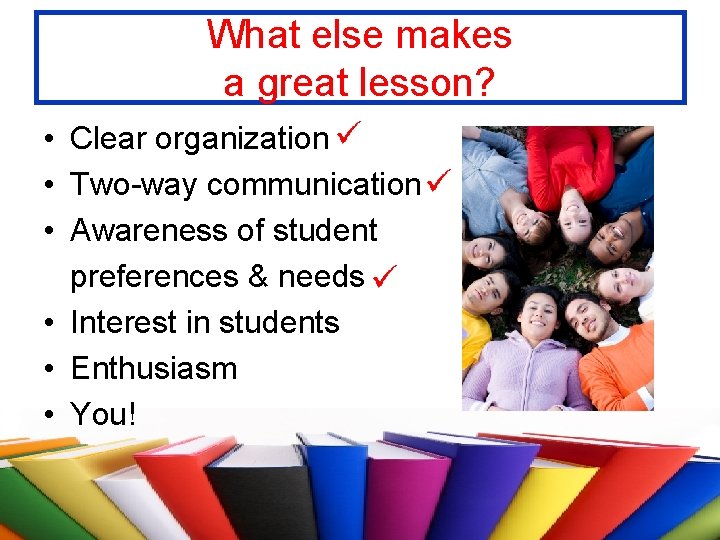 What else makes a great lesson?

• Clear organization ✓
• Two-way communication ✓
• Awareness of student preferences & needs ✓
• Interest in students
• Enthusiasm
• You!